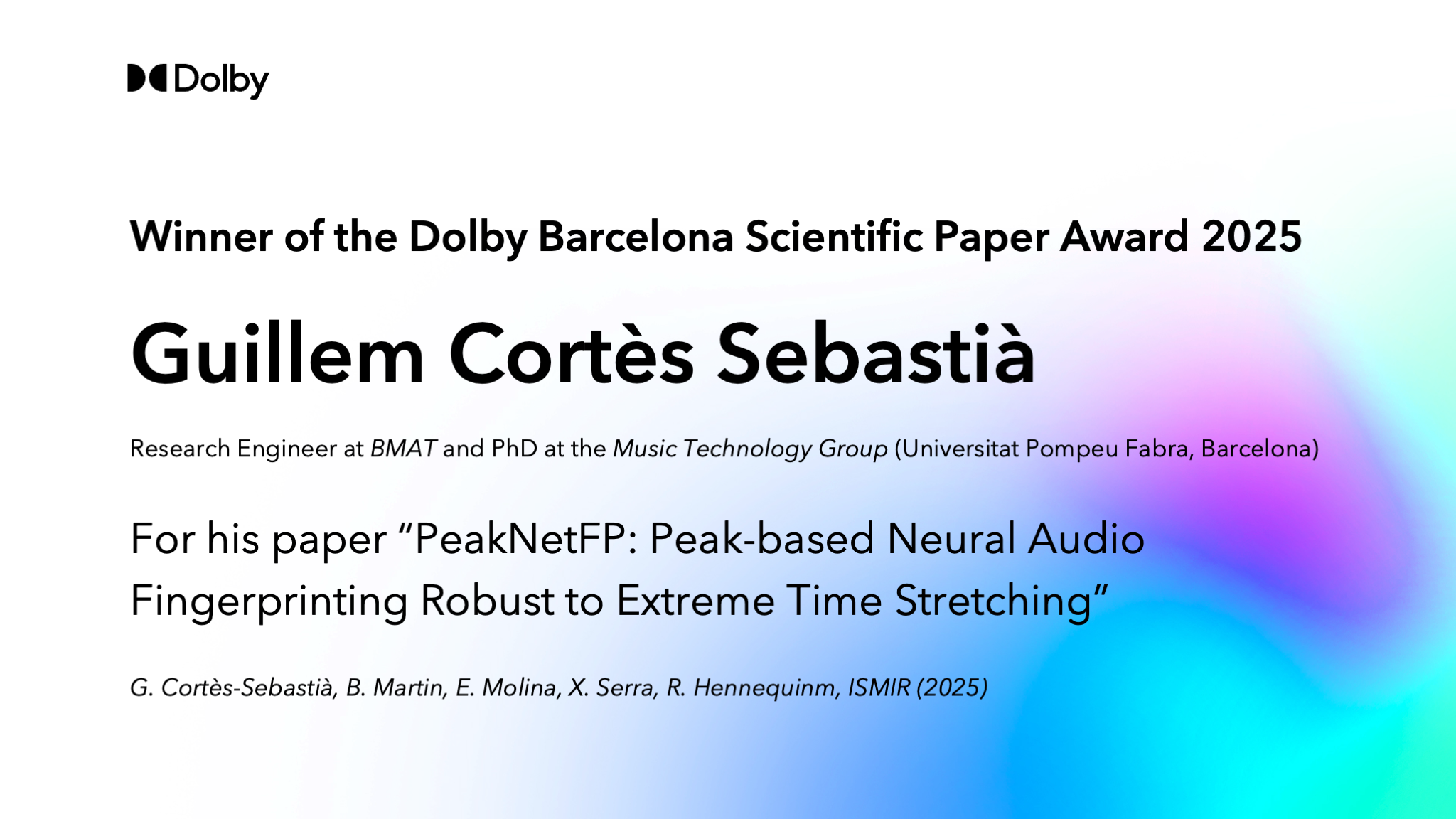 Dolby

Winner of the Dolby Barcelona Scientific Paper Award 2025

Guillem Cortès Sebastià

Research Engineer at BMAT and PhD at the Music Technology Group (Universitat Pompeu Fabra, Barcelona)

For his paper “PeakNetFP: Peak-based Neural Audio Fingerprinting Robust to Extreme Time Stretching”

G. Cortès-Sebastià, B. Martin, E. Molina, X. Serra, R. Hennequinm, ISMIR (2025)